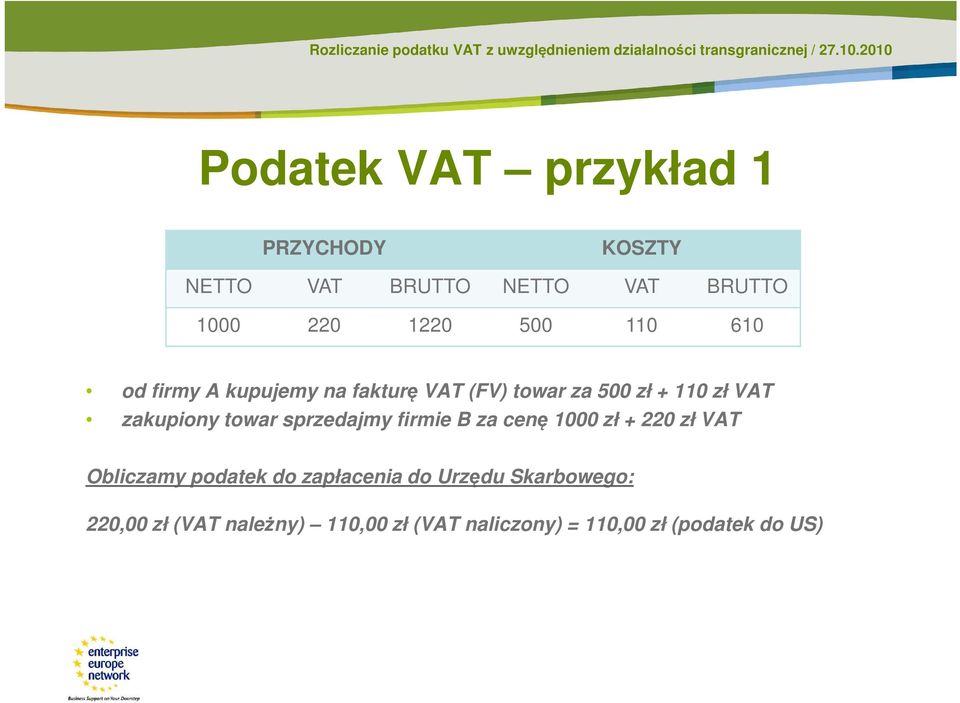 Rozliczanie podatku VAT z uwzględnieniem działalności transgranicznej / 27.10.2010

Podatek VAT – przykład 1

| PRZYCHODY | | | KOSZTY | | |
|---|---|---|---|---|---|
| NETTO | VAT | BRUTTO | NETTO | VAT | BRUTTO |
| 1000 | 220 | 1220 | 500 | 110 | 610 |

• od firmy A kupujemy na fakturę VAT (FV) towar za 500 zł + 110 zł VAT
• zakupiony towar sprzedajmy firmie B za cenę 1000 zł + 220 zł VAT

Obliczamy podatek do zapłacenia do Urzędu Skarbowego:

220,00 zł (VAT należny) – 110,00 zł (VAT naliczony) = 110,00 zł (podatek do US)

enterprise europe network
Business Support on Your Doorstep